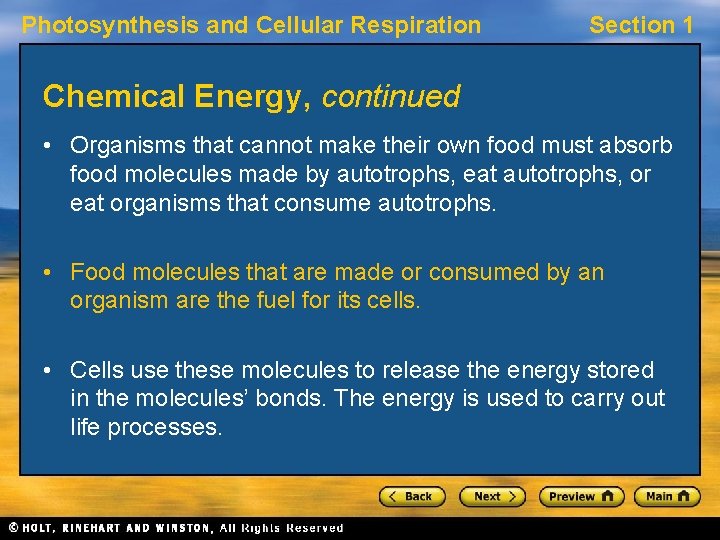 Photosynthesis and Cellular Respiration

Section 1

Chemical Energy, continued

• Organisms that cannot make their own food must absorb food molecules made by autotrophs, eat autotrophs, or eat organisms that consume autotrophs.

• Food molecules that are made or consumed by an organism are the fuel for its cells.

• Cells use these molecules to release the energy stored in the molecules' bonds. The energy is used to carry out life processes.

< Back

Next >

Preview

Main

© HOLT, RINEHART AND WINSTON, All Rights Reserved